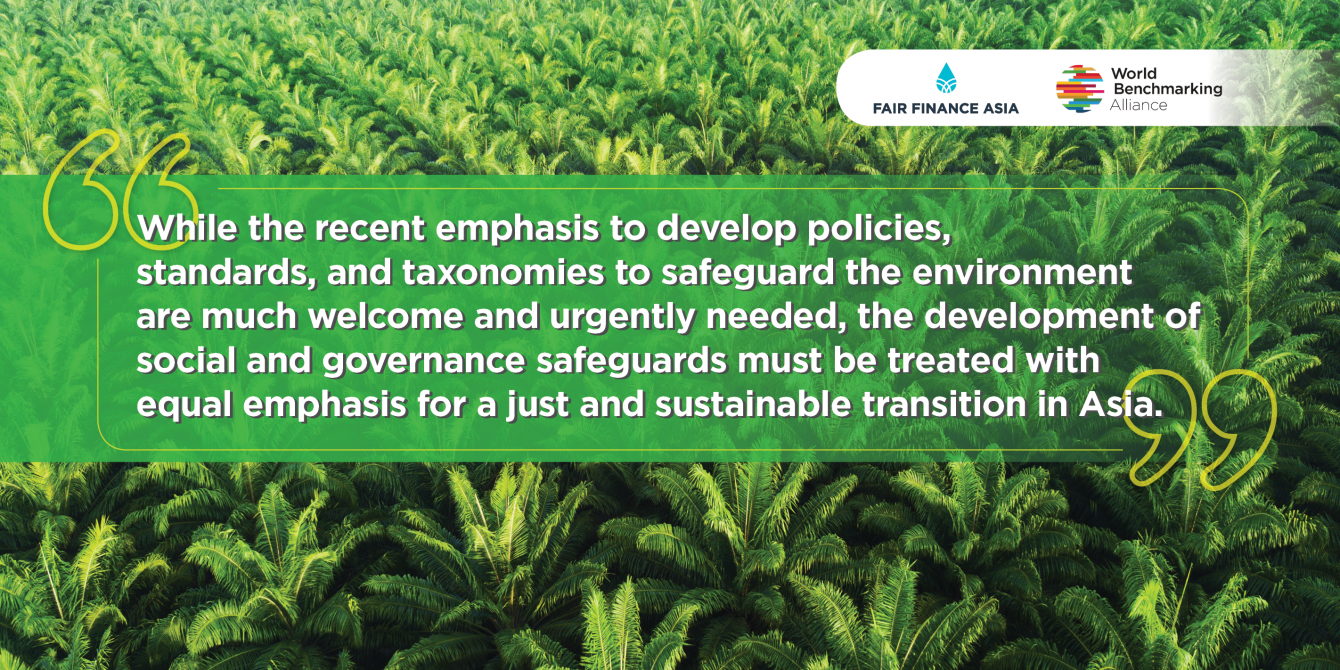 FAIR FINANCE ASIA

World Benchmarking Alliance

While the recent emphasis to develop policies, standards, and taxonomies to safeguard the environment are much welcome and urgently needed, the development of social and governance safeguards must be treated with equal emphasis for a just and sustainable transition in Asia.